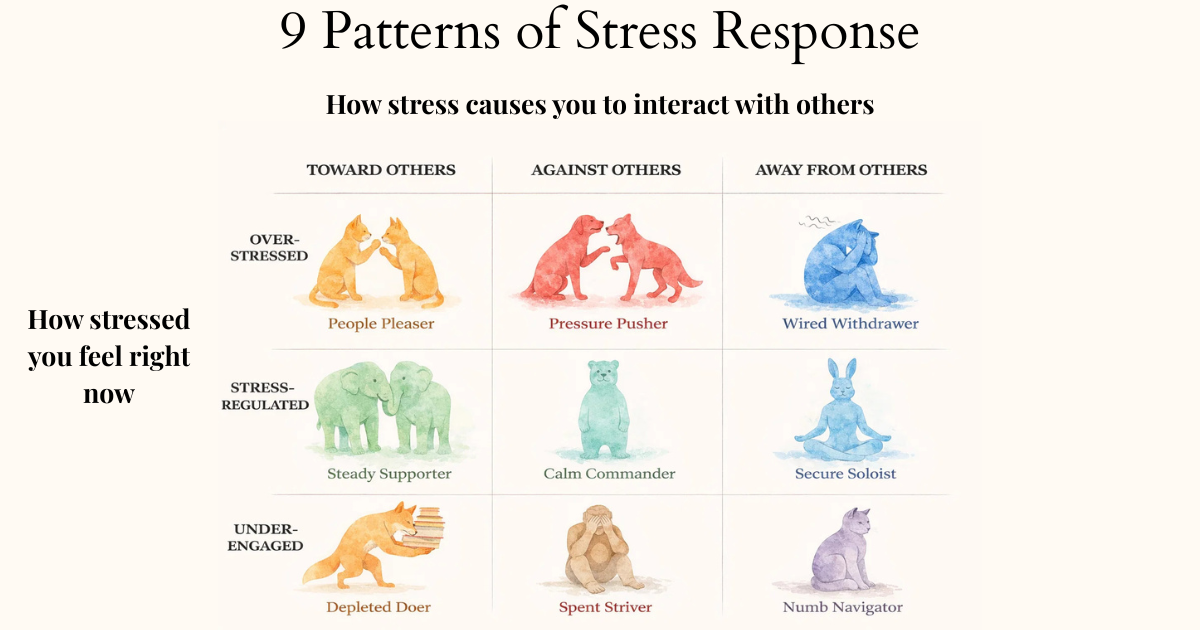 9 Patterns of Stress Response

How stress causes you to interact with others

How stressed you feel right now

| | TOWARD OTHERS | AGAINST OTHERS | AWAY FROM OTHERS |
|---|---|---|---|
| OVER-STRESSED | People Pleaser | Pressure Pusher | Wired Withdrawer |
| STRESS-REGULATED | Steady Supporter | Calm Commander | Secure Soloist |
| UNDER-ENGAGED | Depleted Doer | Spent Striver | Numb Navigator |